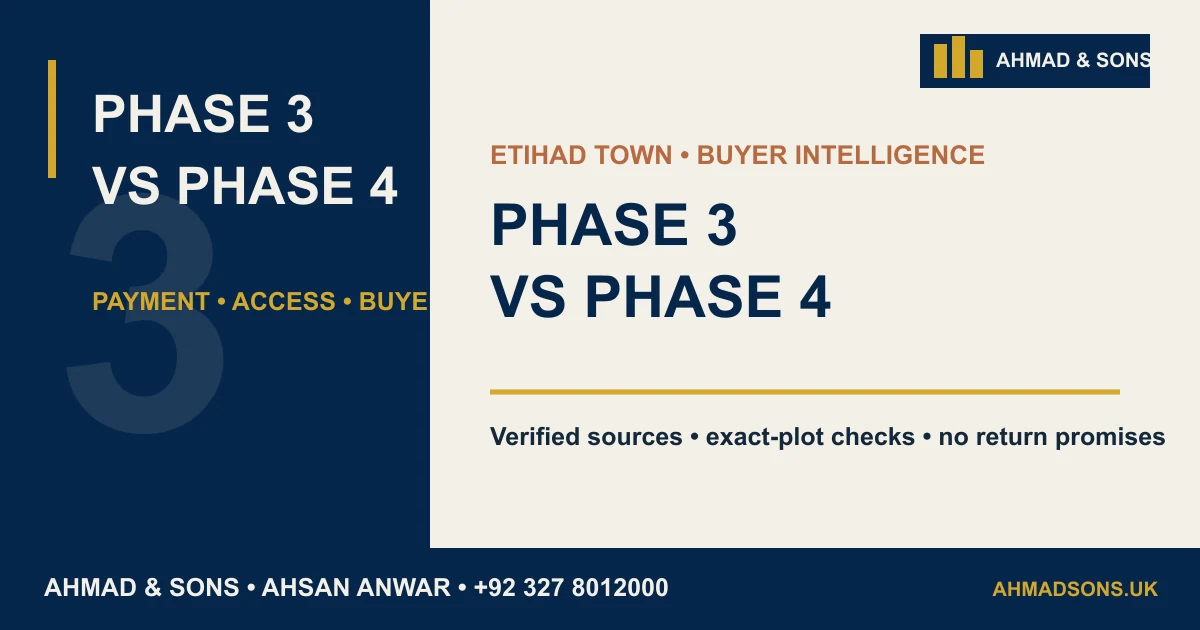 PHASE 3
VS PHASE 4

3

PAYMENT • ACCESS • BUYE

AHMAD & SONS

ETIHAD TOWN • BUYER INTELLIGENCE

PHASE 3
VS PHASE 4

Verified sources • exact-plot checks • no return promises

AHMAD & SONS • AHSAN ANWAR • +92 327 8012000

AHMADSONS.UK